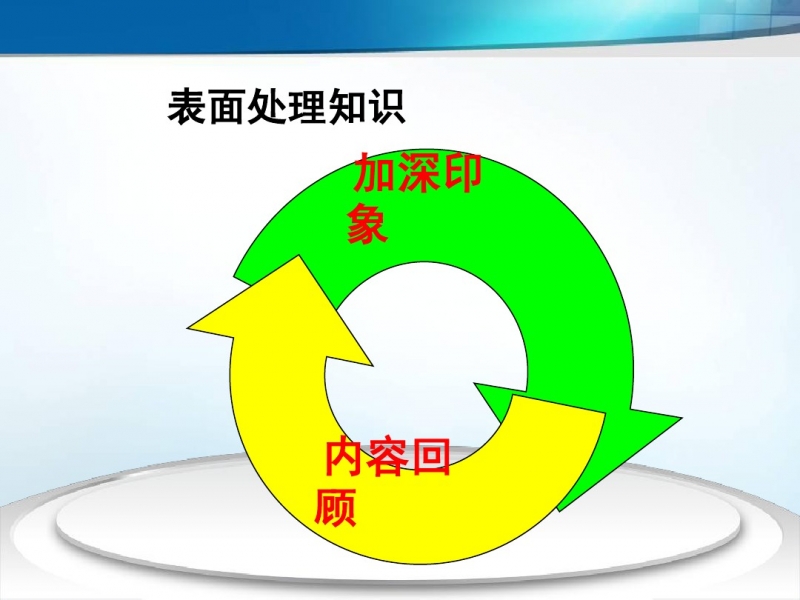 表面处理知识

加深印象

内容回顾